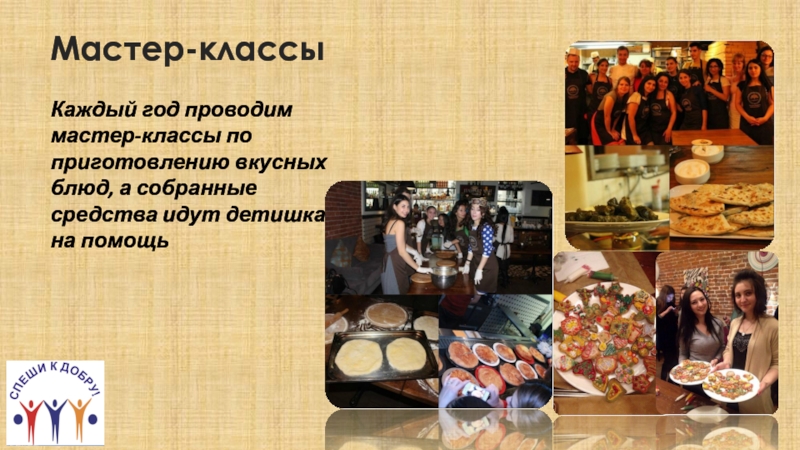 Мастер-классы

Каждый год проводим мастер-классы по приготовлению вкусных блюд, а собранные средства идут детишка на помощь

СПЕШИ К ДОБРУ!